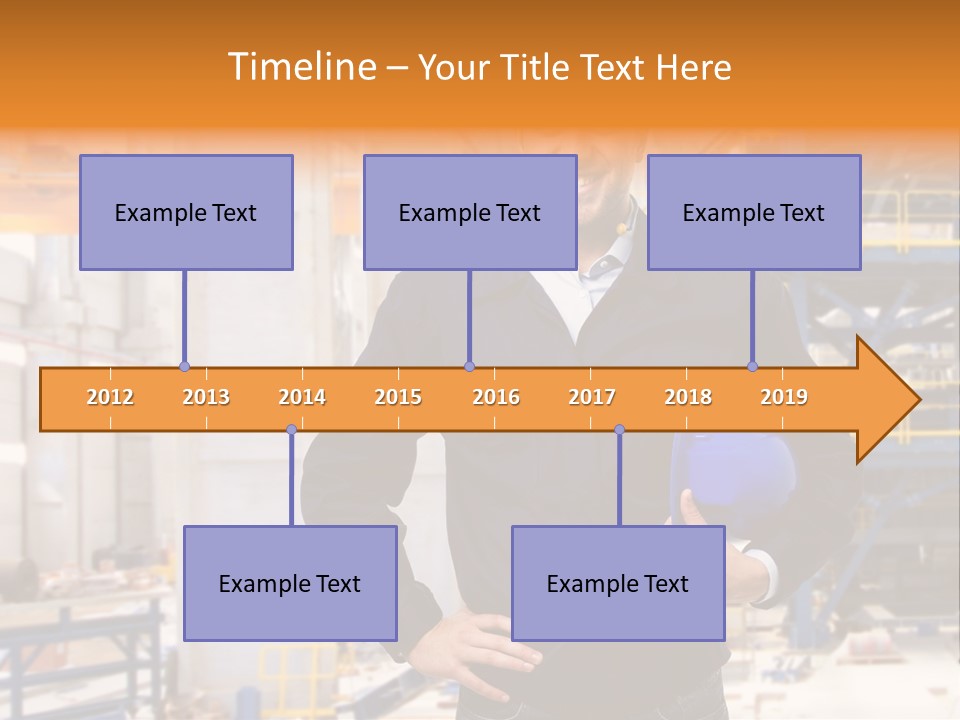 Timeline – Your Title Text Here

Example Text

Example Text

Example Text

2012 2013 2014 2015 2016 2017 2018 2019

Example Text

Example Text